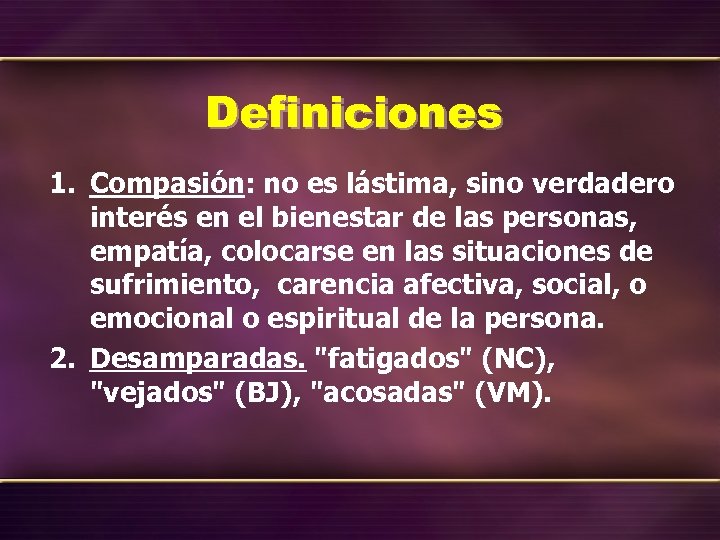 Definiciones

1. Compasión: no es lástima, sino verdadero interés en el bienestar de las personas, empatía, colocarse en las situaciones de sufrimiento, carencia afectiva, social, o emocional o espiritual de la persona.

2. Desamparadas. "fatigados" (NC), "vejados" (BJ), "acosadas" (VM).